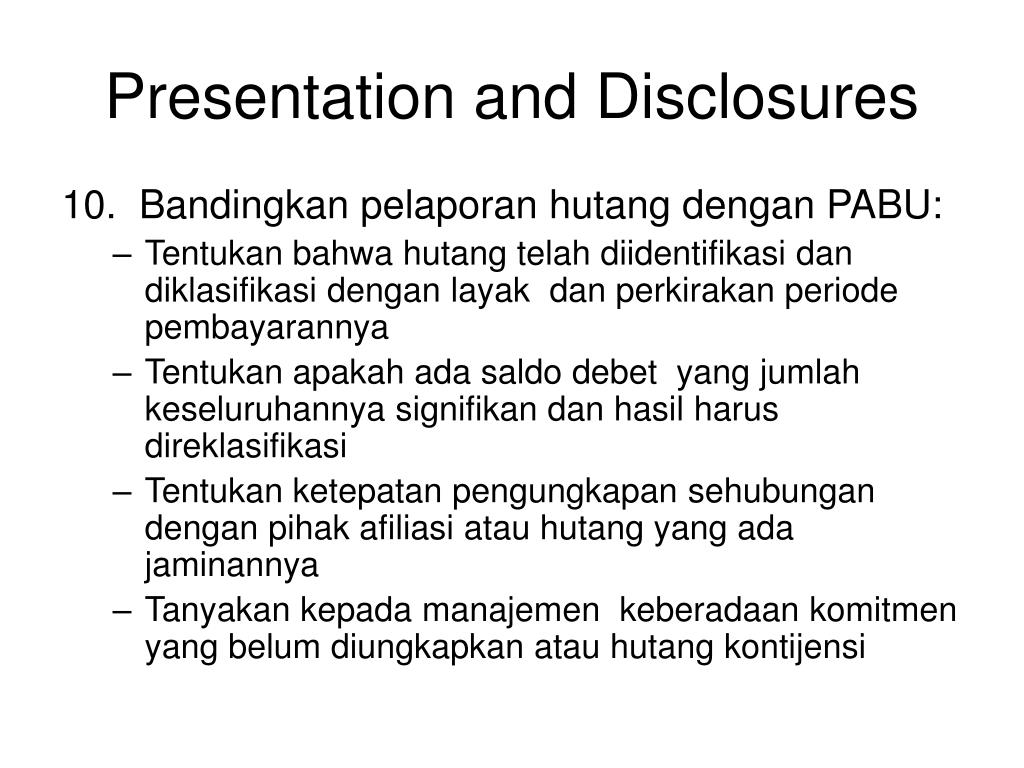 Presentation and Disclosures

10. Bandingkan pelaporan hutang dengan PABU:

– Tentukan bahwa hutang telah diidentifikasi dan diklasifikasi dengan layak dan perkirakan periode pembayarannya

– Tentukan apakah ada saldo debet yang jumlah keseluruhannya signifikan dan hasil harus direklasifikasi

– Tentukan ketepatan pengungkapan sehubungan dengan pihak afiliasi atau hutang yang ada jaminannya

– Tanyakan kepada manajemen keberadaan komitmen yang belum diungkapkan atau hutang kontijensi